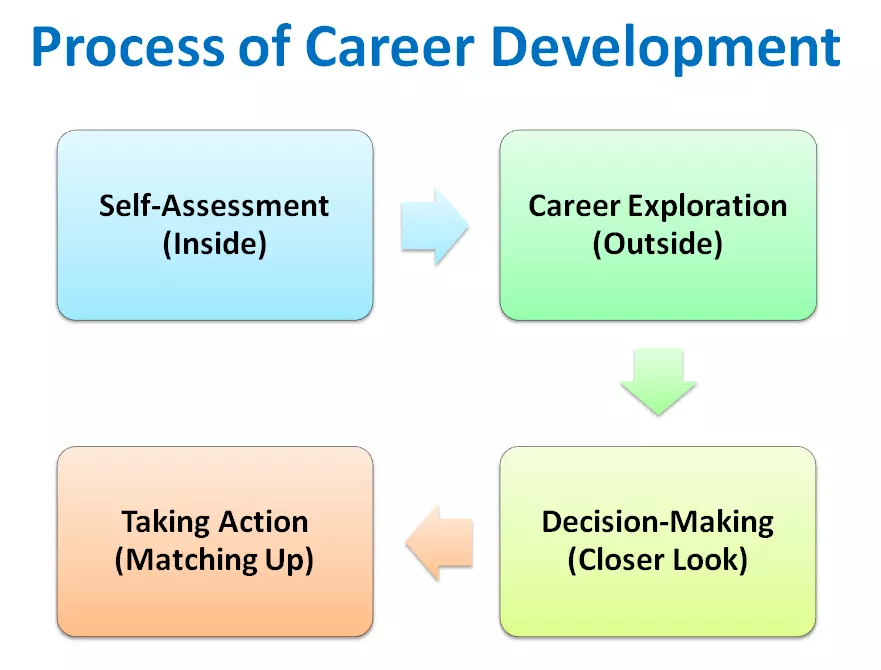 Process of Career Development

Self-Assessment (Inside)

Career Exploration (Outside)

Decision-Making (Closer Look)

Taking Action (Matching Up)